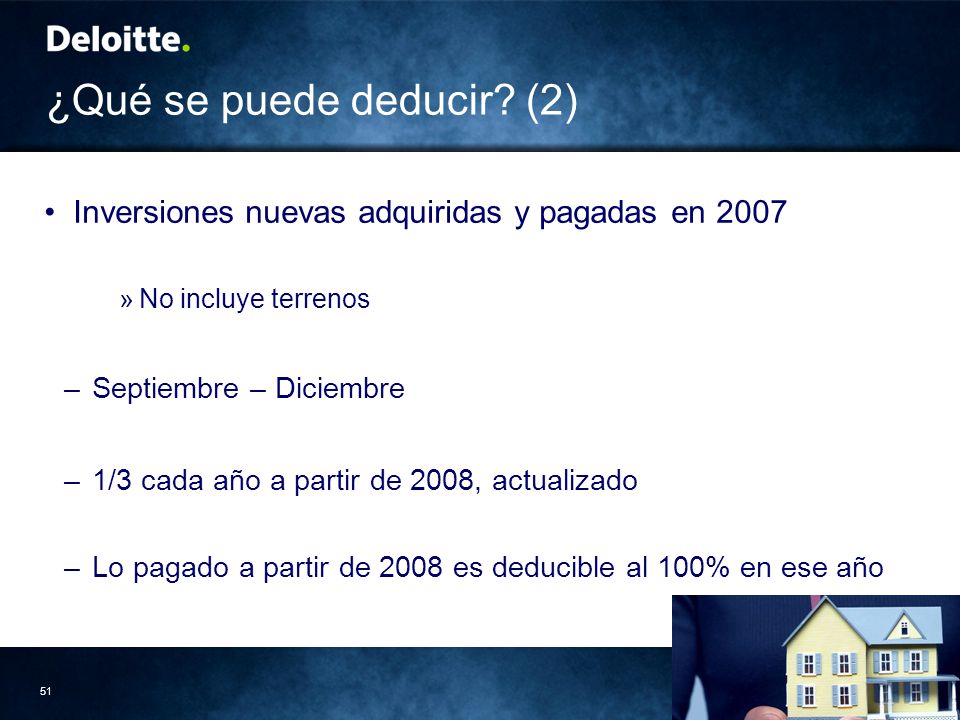 Deloitte.

¿Qué se puede deducir? (2)

• Inversiones nuevas adquiridas y pagadas en 2007

» No incluye terrenos

– Septiembre – Diciembre

– 1/3 cada año a partir de 2008, actualizado

– Lo pagado a partir de 2008 es deducible al 100% en ese año

51